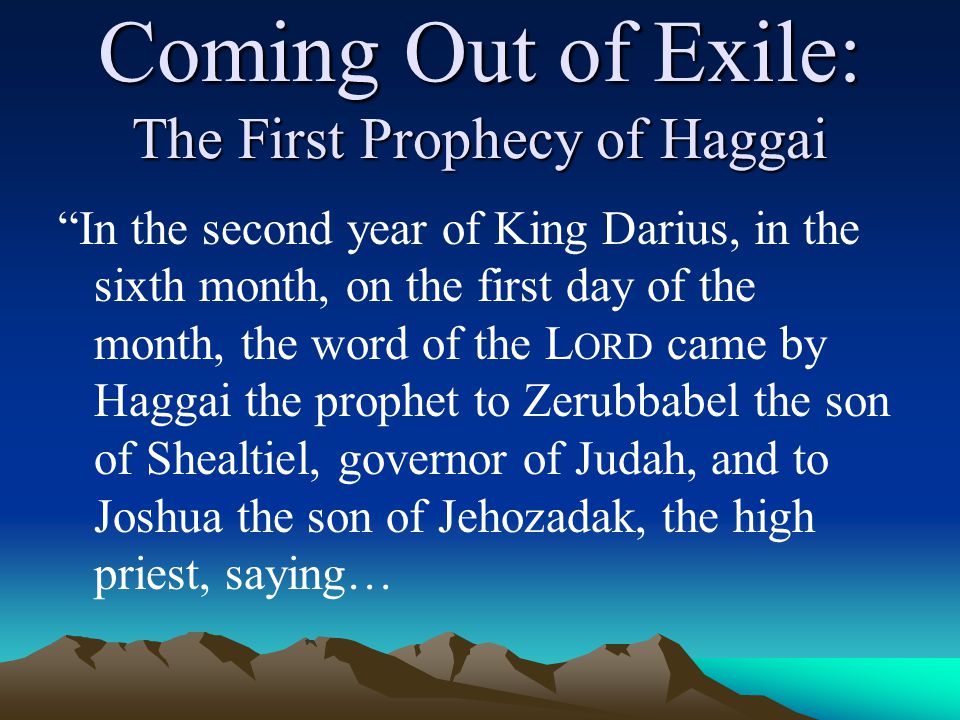 Coming Out of Exile:
The First Prophecy of Haggai

“In the second year of King Darius, in the sixth month, on the first day of the month, the word of the LORD came by Haggai the prophet to Zerubbabel the son of Shealtiel, governor of Judah, and to Joshua the son of Jehozadak, the high priest, saying…